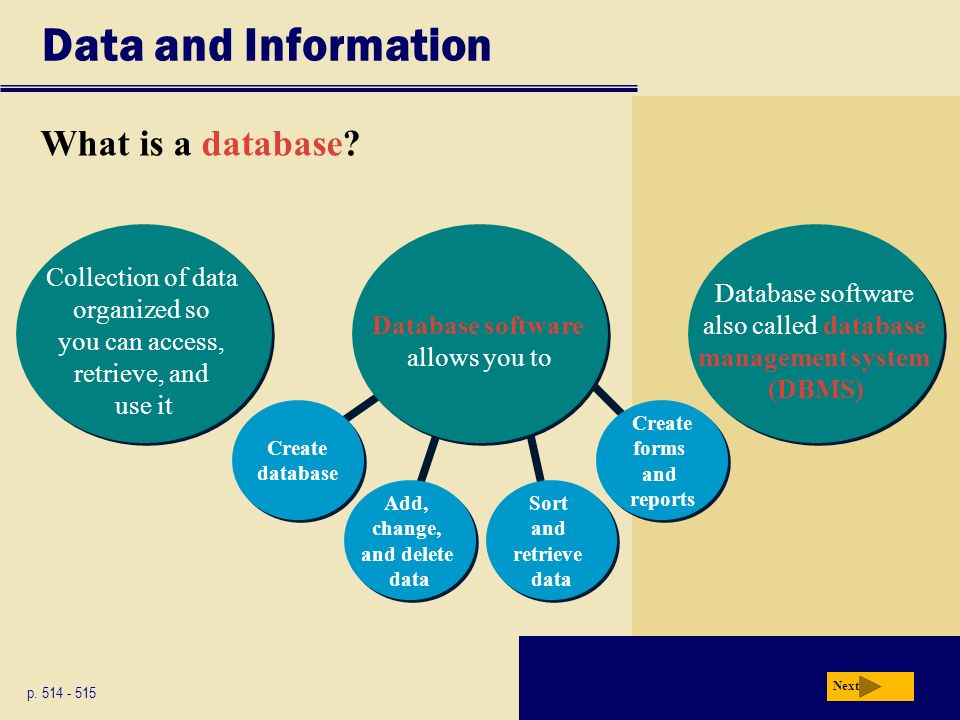 Data and Information

What is a database?

Collection of data organized so you can access, retrieve, and use it

Database software allows you to

Database software also called database management system (DBMS)

Create database

Add, change, and delete data

Sort and retrieve data

Create forms and reports

p. 514 - 515

Next